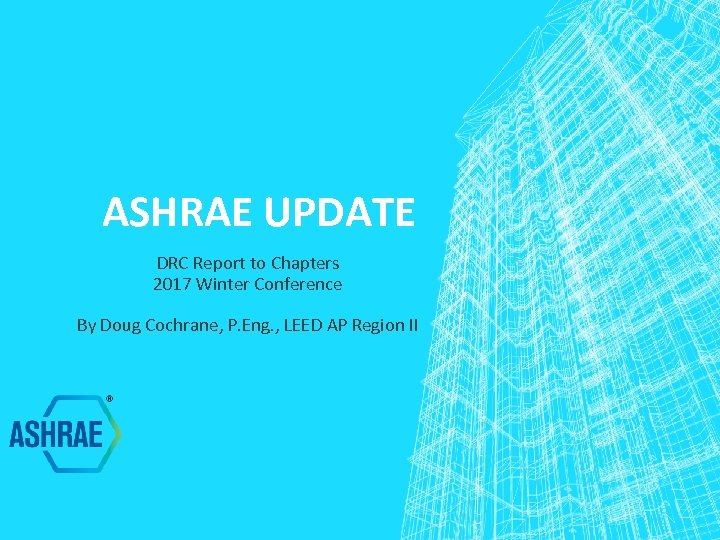 ASHRAE UPDATE

DRC Report to Chapters
2017 Winter Conference

By Doug Cochrane, P.Eng., LEED AP Region II

ASHRAE®